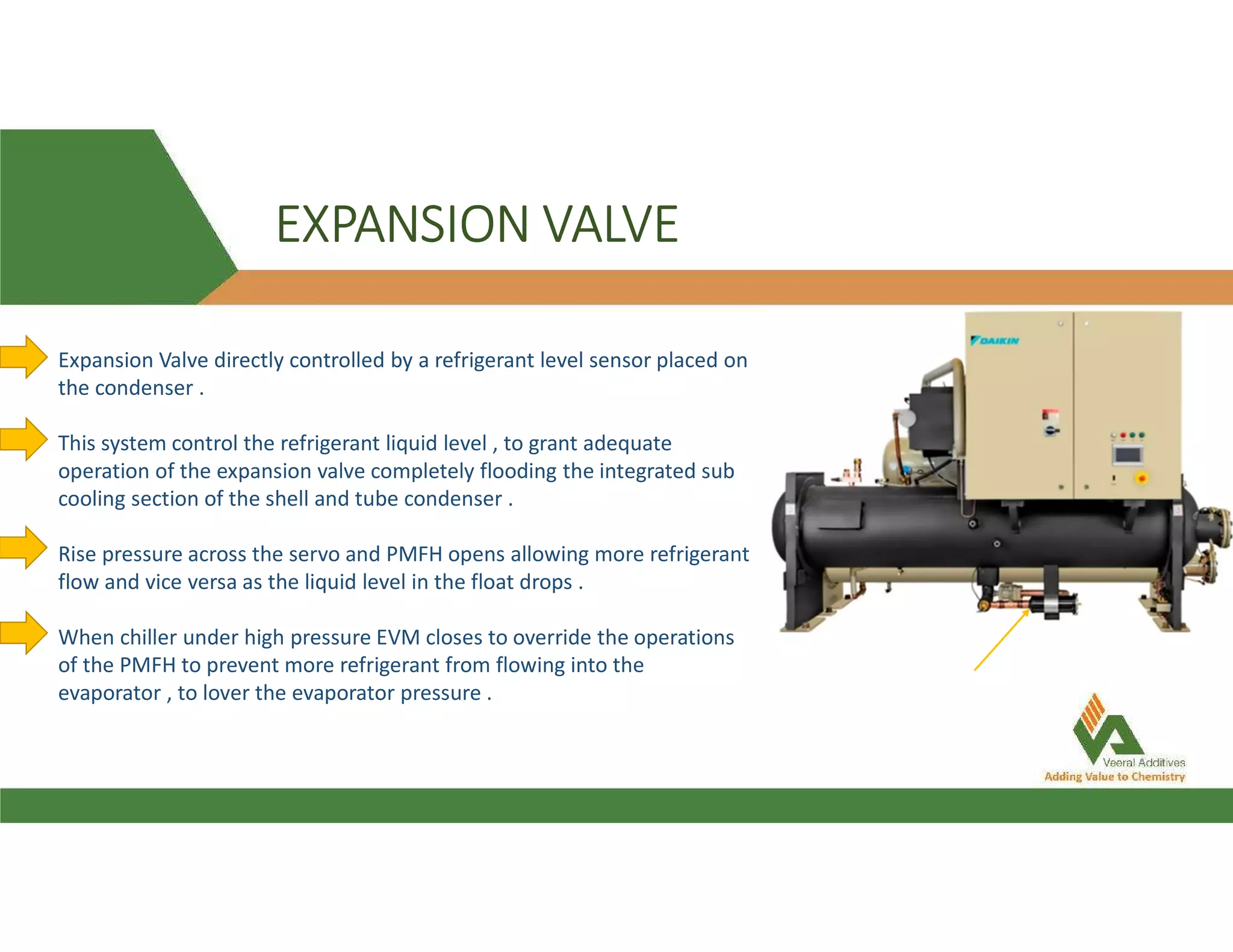 EXPANSION VALVE

Expansion Valve directly controlled by a refrigerant level sensor placed on the condenser .

This system control the refrigerant liquid level , to grant adequate operation of the expansion valve completely flooding the integrated sub cooling section of the shell and tube condenser .

Rise pressure across the servo and PMFH opens allowing more refrigerant flow and vice versa as the liquid level in the float drops .

When chiller under high pressure EVM closes to override the operations of the PMFH to prevent more refrigerant from flowing into the evaporator , to lover the evaporator pressure .

DAIKIN

Veeral Additives
Adding Value to Chemistry